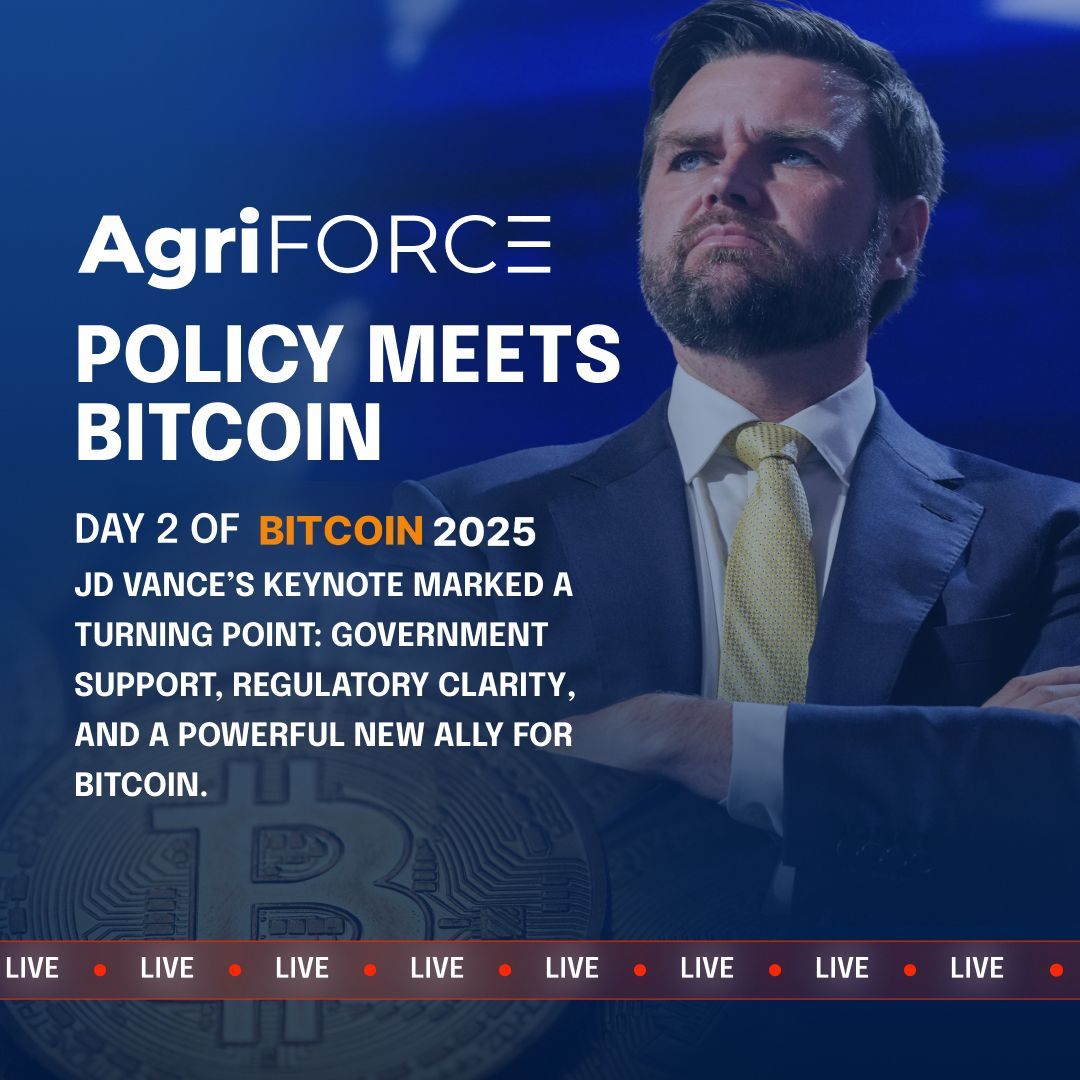 AgriFORCE

POLICY MEETS BITCOIN

DAY 2 OF BITCOIN 2025

JD VANCE'S KEYNOTE MARKED A TURNING POINT: GOVERNMENT SUPPORT, REGULATORY CLARITY, AND A POWERFUL NEW ALLY FOR BITCOIN.

LIVE • LIVE • LIVE • LIVE • LIVE • LIVE • LIVE • LIVE •